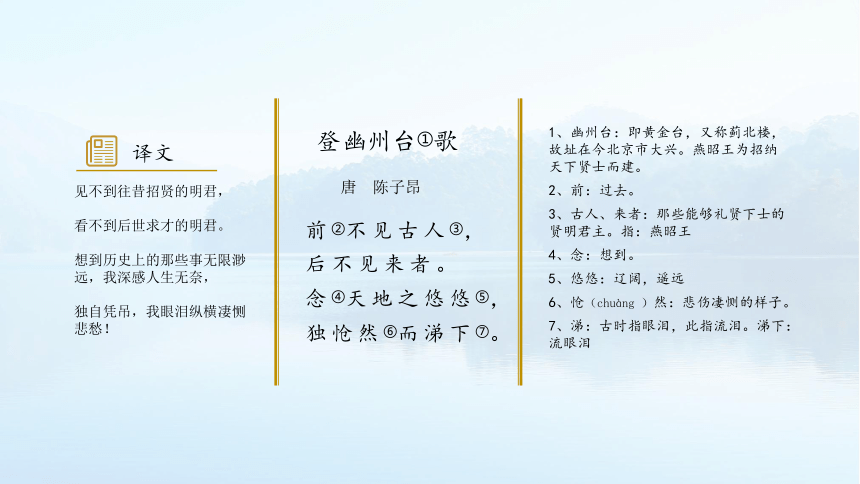 译文

见不到往昔招贤的明君，

看不到后世求才的明君。

想到历史上的那些事无限渺远，我深感人生无奈，

独自凭吊，我眼泪纵横凄恻悲愁！

登幽州台①歌

唐　陈子昂

前②不见古人③，
后不见来者。
念④天地之悠悠⑤，
独怆然⑥而涕下⑦。

1、幽州台：即黄金台，又称蓟北楼，故址在今北京市大兴。燕昭王为招纳天下贤士而建。

2、前：过去。

3、古人、来者：那些能够礼贤下士的贤明君主。指：燕昭王

4、念：想到。

5、悠悠：辽阔，遥远

6、怆（chuàng ）然：悲伤凄恻的样子。

7、涕：古时指眼泪，此指流泪。涕下：流眼泪